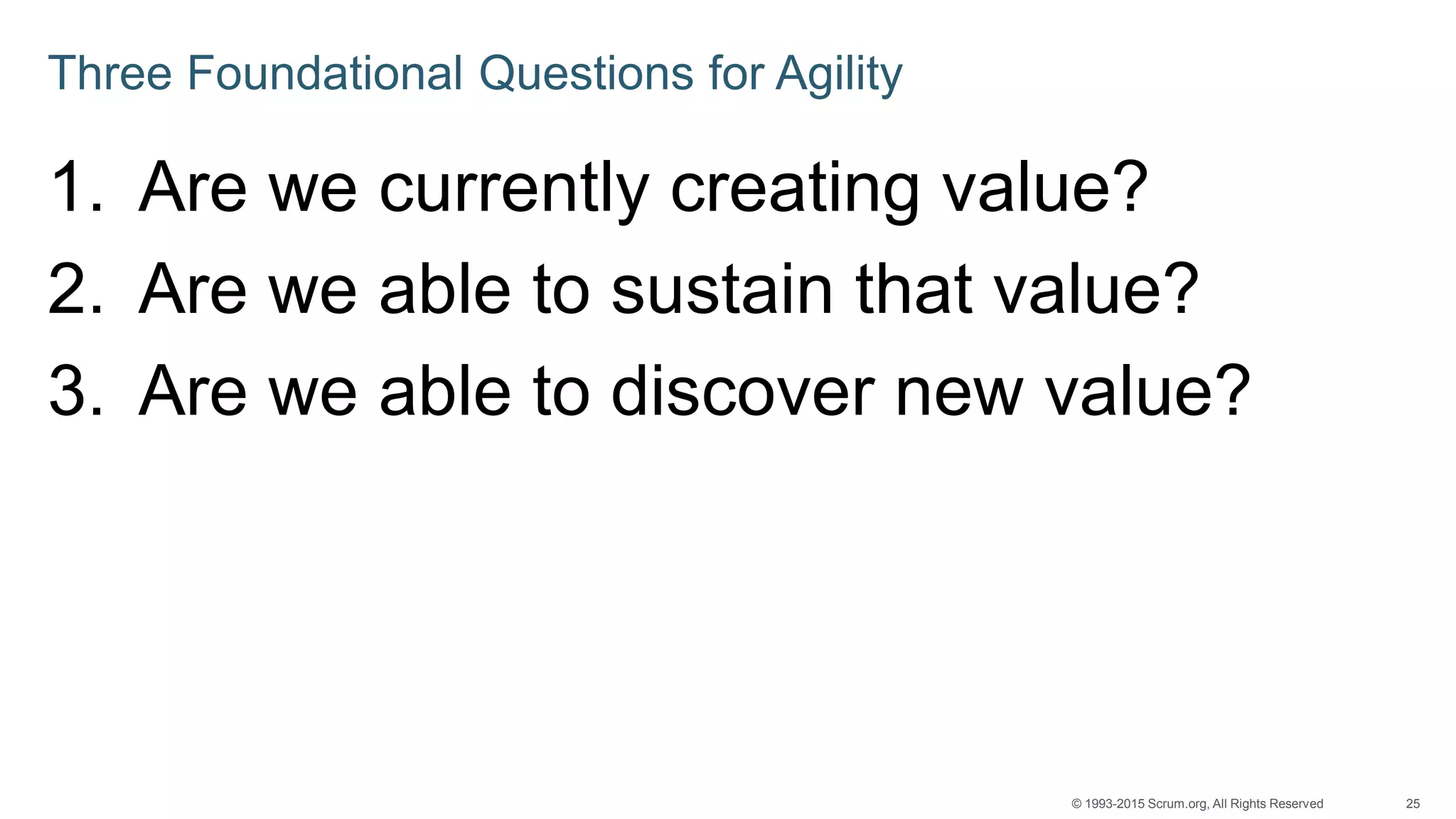 Three Foundational Questions for Agility

1. Are we currently creating value?
2. Are we able to sustain that value?
3. Are we able to discover new value?

© 1993-2015 Scrum.org, All Rights Reserved 25